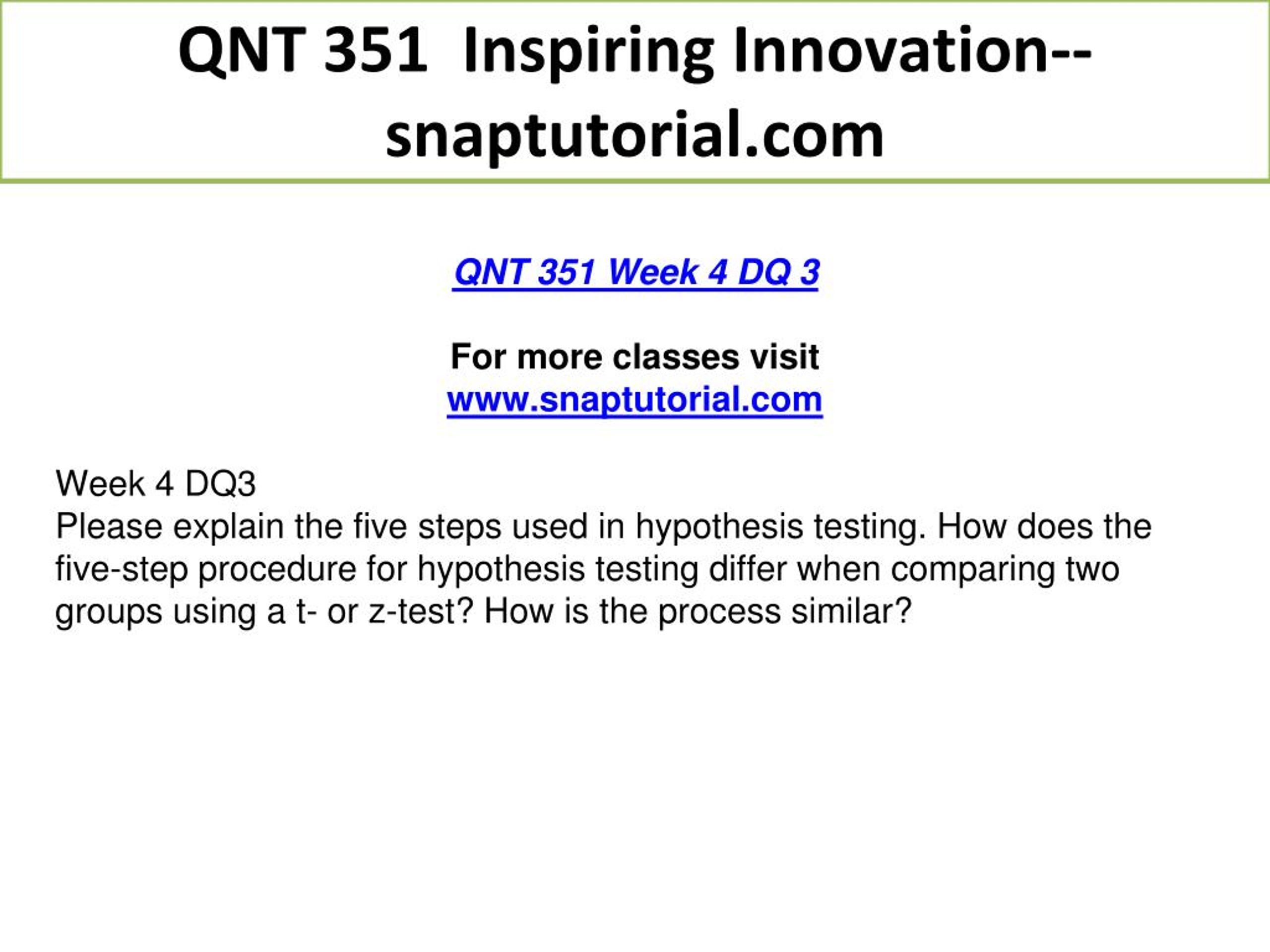 QNT 351 Inspiring Innovation--snaptutorial.com

QNT 351 Week 4 DQ 3

For more classes visit
www.snaptutorial.com

Week 4 DQ3
Please explain the five steps used in hypothesis testing. How does the five-step procedure for hypothesis testing differ when comparing two groups using a t- or z-test? How is the process similar?